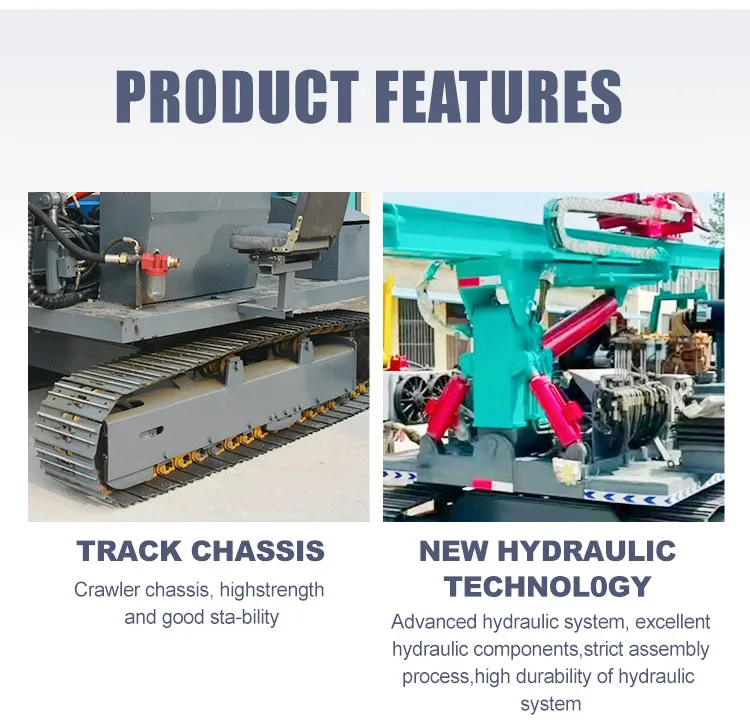 PRODUCT FEATURES

TRACK CHASSIS

Crawler chassis, highstrength and good sta-bility

NEW HYDRAULIC TECHNOL0GY

Advanced hydraulic system, excellent hydraulic components,strict assembly process,high durability of hydraulic system